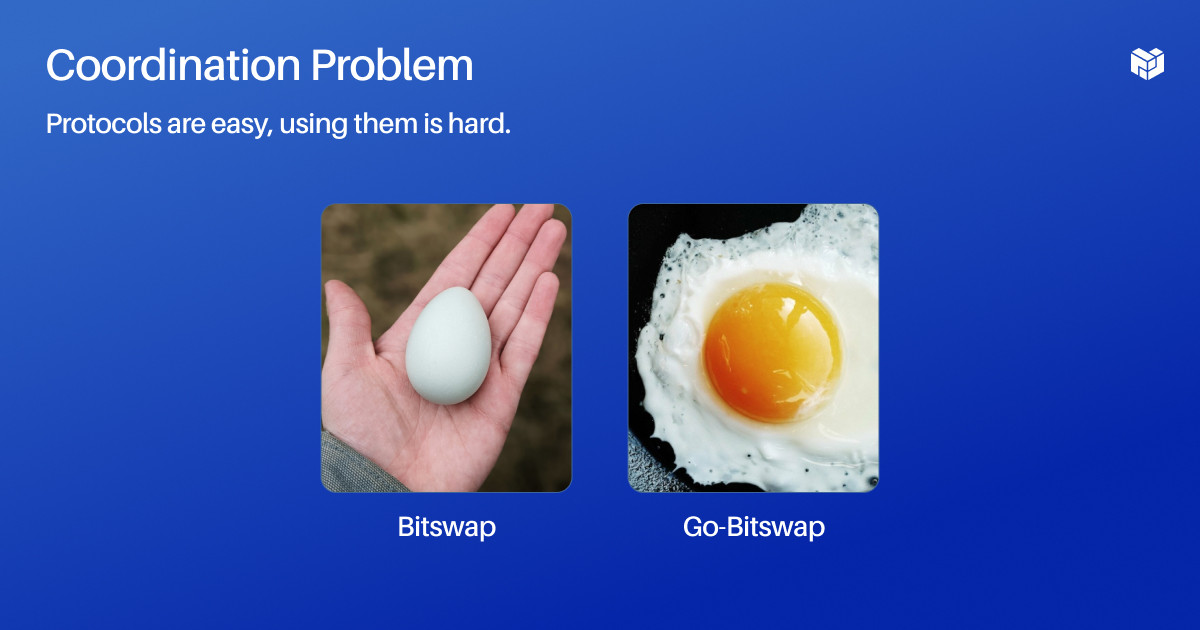 Coordination Problem

Protocols are easy, using them is hard.

Bitswap

Go-Bitswap